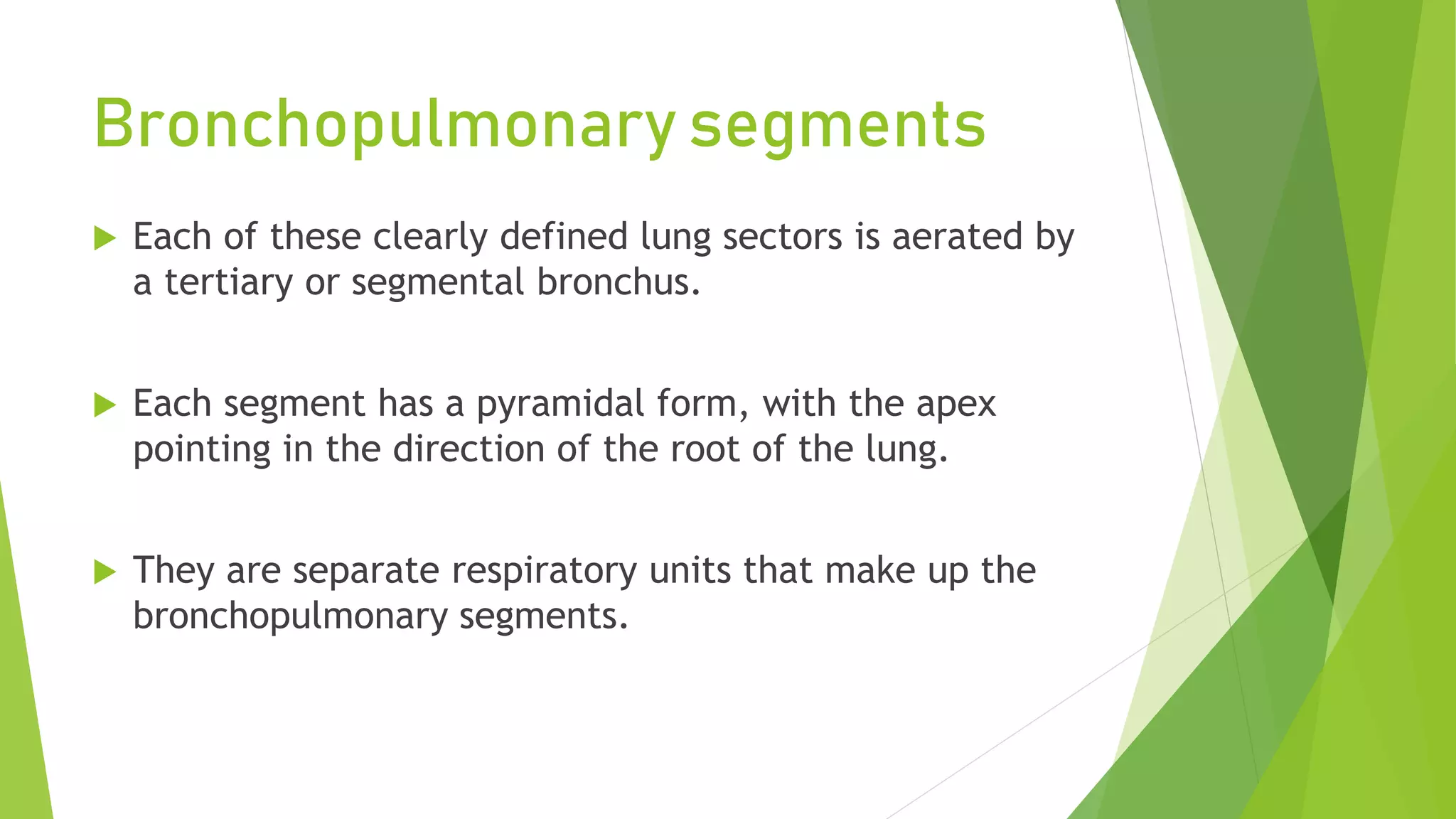 Bronchopulmonary segments

Each of these clearly defined lung sectors is aerated by a tertiary or segmental bronchus.

Each segment has a pyramidal form, with the apex pointing in the direction of the root of the lung.

They are separate respiratory units that make up the bronchopulmonary segments.